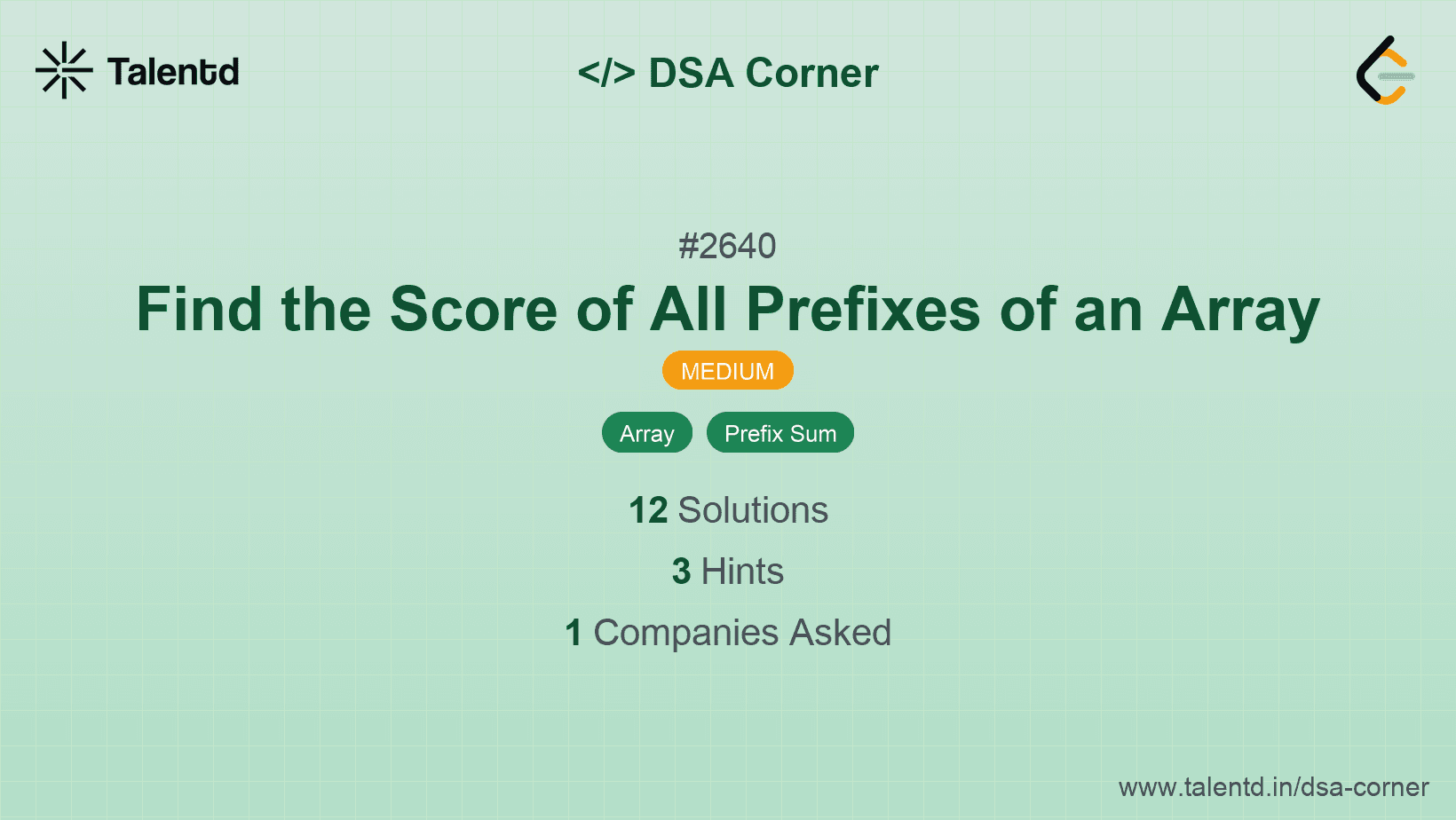 Talentd

</> DSA Corner

#2640

Find the Score of All Prefixes of an Array

MEDIUM

Array Prefix Sum

12 Solutions

3 Hints

1 Companies Asked

www.talentd.in/dsa-corner